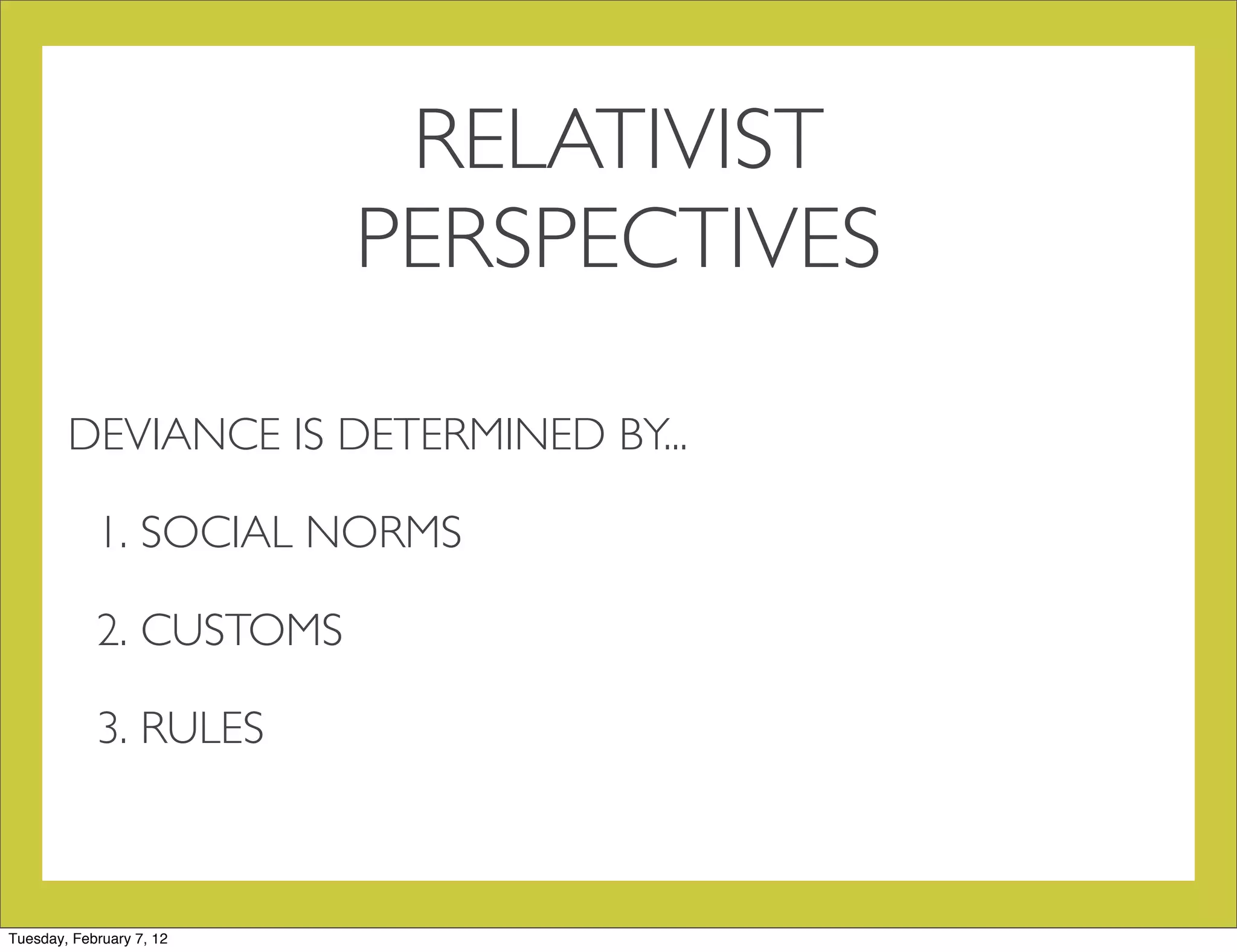 RELATIVIST PERSPECTIVES

DEVIANCE IS DETERMINED BY...

1. SOCIAL NORMS

2. CUSTOMS

3. RULES

Tuesday, February 7, 12